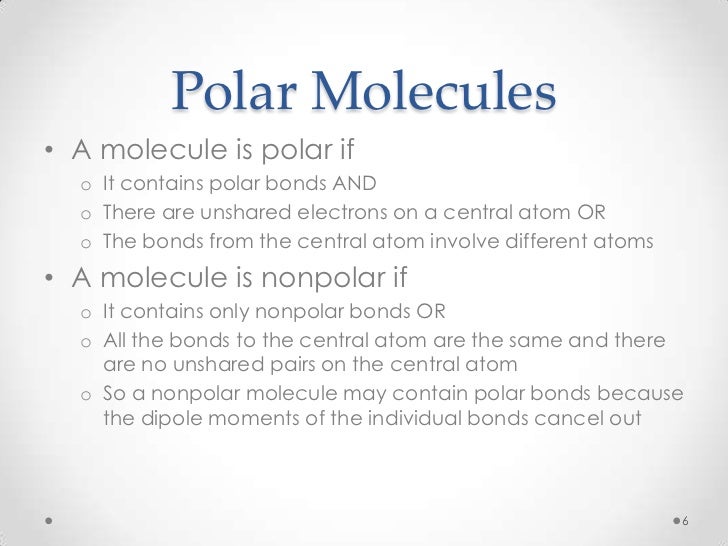 Polar Molecules

• A molecule is polar if
  o It contains polar bonds AND
  o There are unshared electrons on a central atom OR
  o The bonds from the central atom involve different atoms

• A molecule is nonpolar if
  o It contains only nonpolar bonds OR
  o All the bonds to the central atom are the same and there are no unshared pairs on the central atom
  o So a nonpolar molecule may contain polar bonds because the dipole moments of the individual bonds cancel out

6